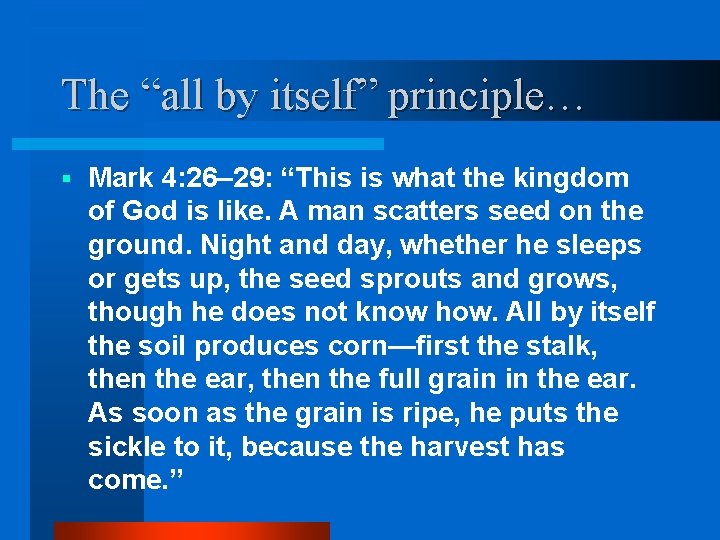 The “all by itself” principle…

▪ Mark 4:26–29: “This is what the kingdom of God is like. A man scatters seed on the ground. Night and day, whether he sleeps or gets up, the seed sprouts and grows, though he does not know how. All by itself the soil produces corn—first the stalk, then the ear, then the full grain in the ear. As soon as the grain is ripe, he puts the sickle to it, because the harvest has come.”